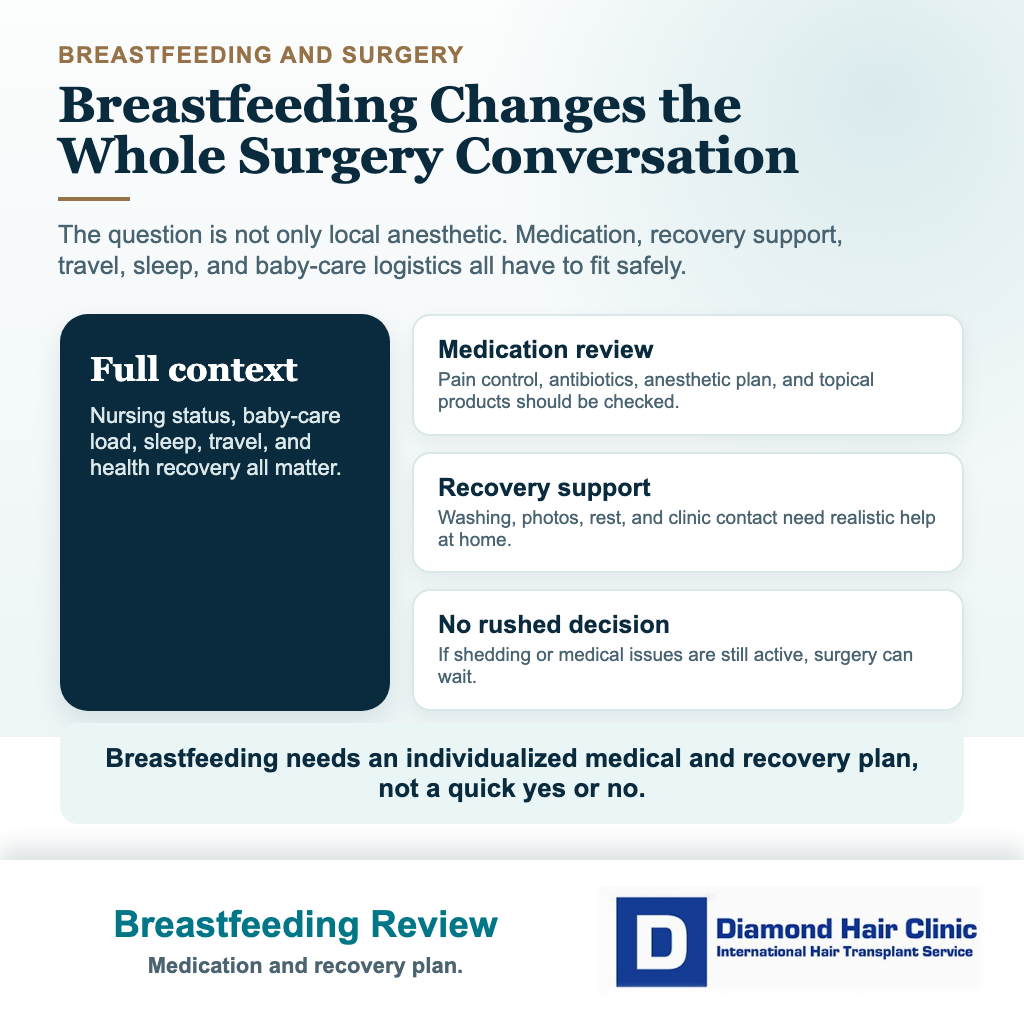 BREASTFEEDING AND SURGERY

Breastfeeding Changes the Whole Surgery Conversation

The question is not only local anesthetic. Medication, recovery support, travel, sleep, and baby-care logistics all have to fit safely.

Full context

Nursing status, baby-care load, sleep, travel, and health recovery all matter.

Medication review

Pain control, antibiotics, anesthetic plan, and topical products should be checked.

Recovery support

Washing, photos, rest, and clinic contact need realistic help at home.

No rushed decision

If shedding or medical issues are still active, surgery can wait.

Breastfeeding needs an individualized medical and recovery plan, not a quick yes or no.

Breastfeeding Review

Medication and recovery plan.

D

Diamond Hair Clinic

International Hair Transplant Service